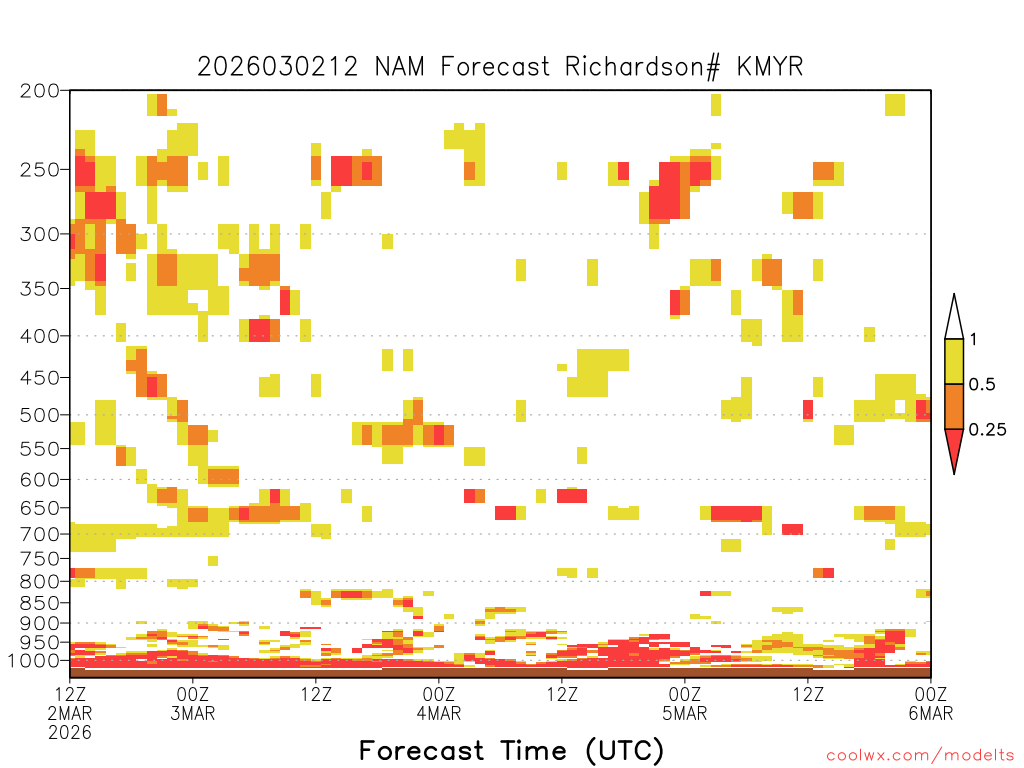 2026030212 NAM Forecast Richardson# KMYR

200
250
300
350
400
450
500
550
600
650
700
750
800
850
900
950
1000

1
0.5
0.25

12Z 2MAR 2026
00Z 3MAR
12Z
00Z 4MAR
12Z
00Z 5MAR
12Z
00Z 6MAR

Forecast Time (UTC)

coolwx.com/modelts